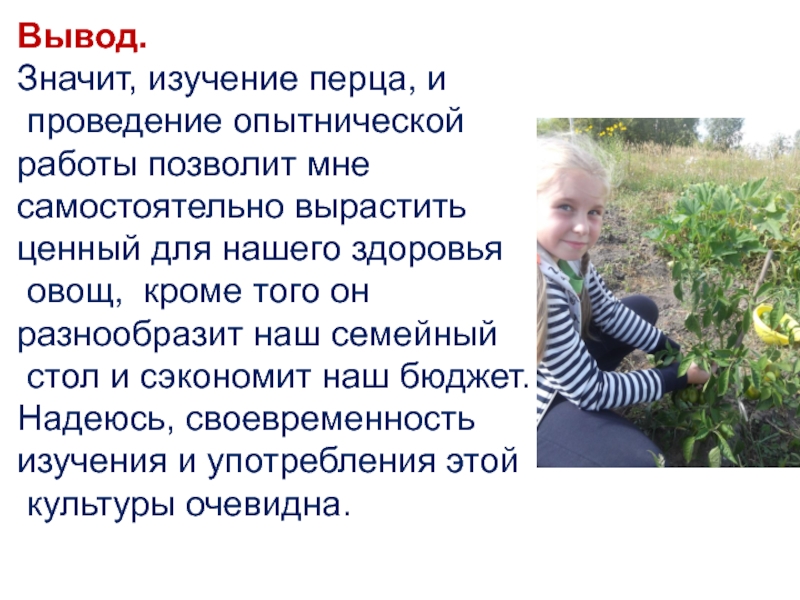 Вывод.
Значит, изучение перца, и проведение опытнической работы позволит мне самостоятельно вырастить ценный для нашего здоровья овощ, кроме того он разнообразит наш семейный стол и сэкономит наш бюджет.
Надеюсь, своевременность изучения и употребления этой культуры очевидна.